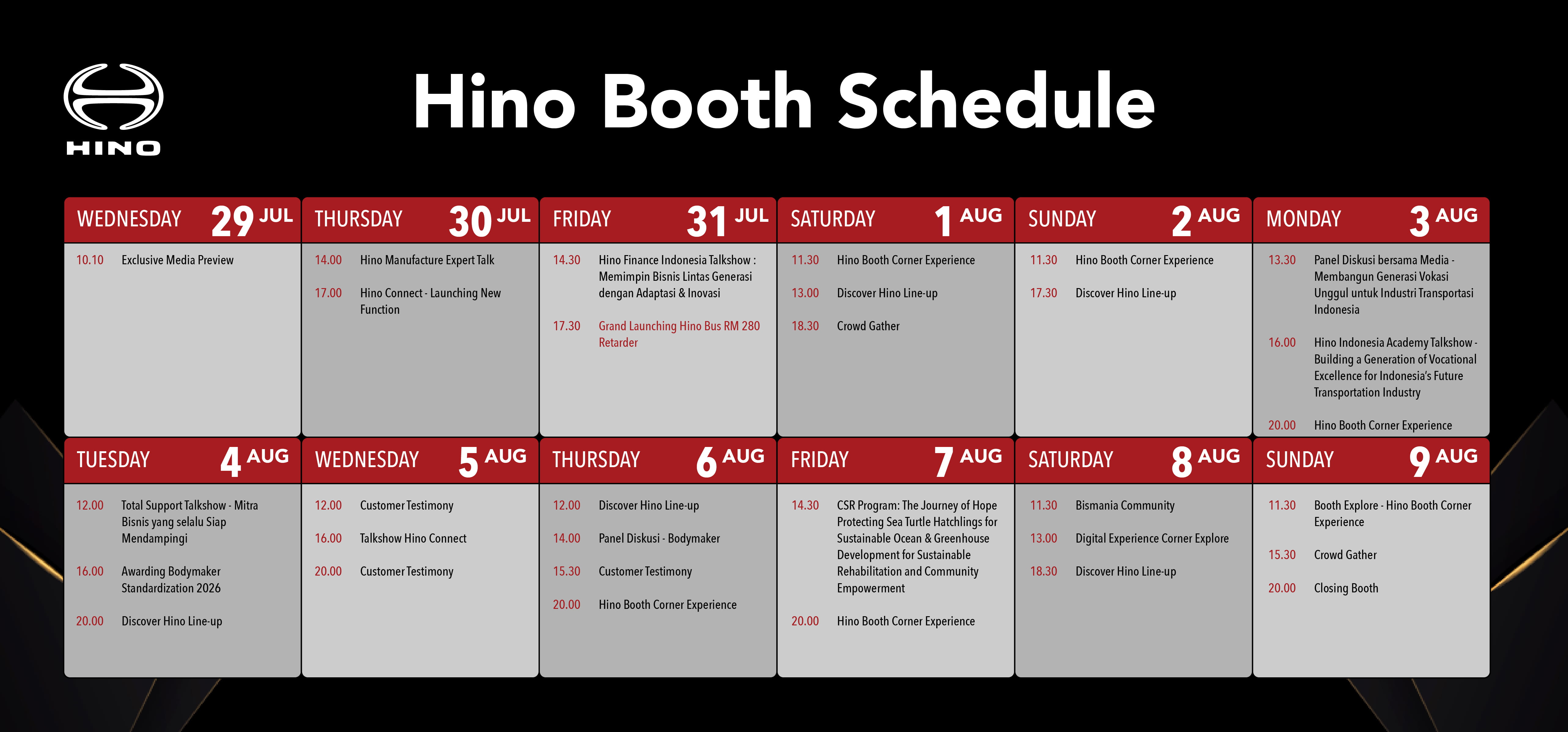 HINO

Hino Booth Schedule

WEDNESDAY 29 JUL

10.10 Exclusive Media Preview

THURSDAY 30 JUL

14.00 Hino Manufacture Expert Talk

17.00 Hino Connect - Launching New Function

FRIDAY 31 JUL

14.30 Hino Finance Indonesia Talkshow : Memimpin Bisnis Lintas Generasi dengan Adaptasi & Inovasi

17.30 Grand Launching Hino Bus RM 280 Retarder

SATURDAY 1 AUG

11.30 Hino Booth Corner Experience

13.00 Discover Hino Line-up

18.30 Crowd Gather

SUNDAY 2 AUG

11.30 Hino Booth Corner Experience

17.30 Discover Hino Line-up

MONDAY 3 AUG

13.30 Panel Diskusi bersama Media - Membangun Generasi Vokasi Unggul untuk Industri Transportasi Indonesia

16.00 Hino Indonesia Academy Talkshow - Building a Generation of Vocational Excellence for Indonesia's Future Transportation Industry

20.00 Hino Booth Corner Experience

TUESDAY 4 AUG

12.00 Total Support Talkshow - Mitra Bisnis yang selalu Siap Mendampingi

16.00 Awarding Bodymaker Standardization 2026

20.00 Discover Hino Line-up

WEDNESDAY 5 AUG

12.00 Customer Testimony

16.00 Talkshow Hino Connect

20.00 Customer Testimony

THURSDAY 6 AUG

12.00 Discover Hino Line-up

14.00 Panel Diskusi - Bodymaker

15.30 Customer Testimony

20.00 Hino Booth Corner Experience

FRIDAY 7 AUG

14.30 CSR Program: The Journey of Hope Protecting Sea Turtle Hatchlings for Sustainable Ocean & Greenhouse Development for Sustainable Rehabilitation and Community Empowerment

20.00 Hino Booth Corner Experience

SATURDAY 8 AUG

11.30 Bismania Community

13.00 Digital Experience Corner Explore

18.30 Discover Hino Line-up

SUNDAY 9 AUG

11.30 Booth Explore - Hino Booth Corner Experience

15.30 Crowd Gather

20.00 Closing Booth